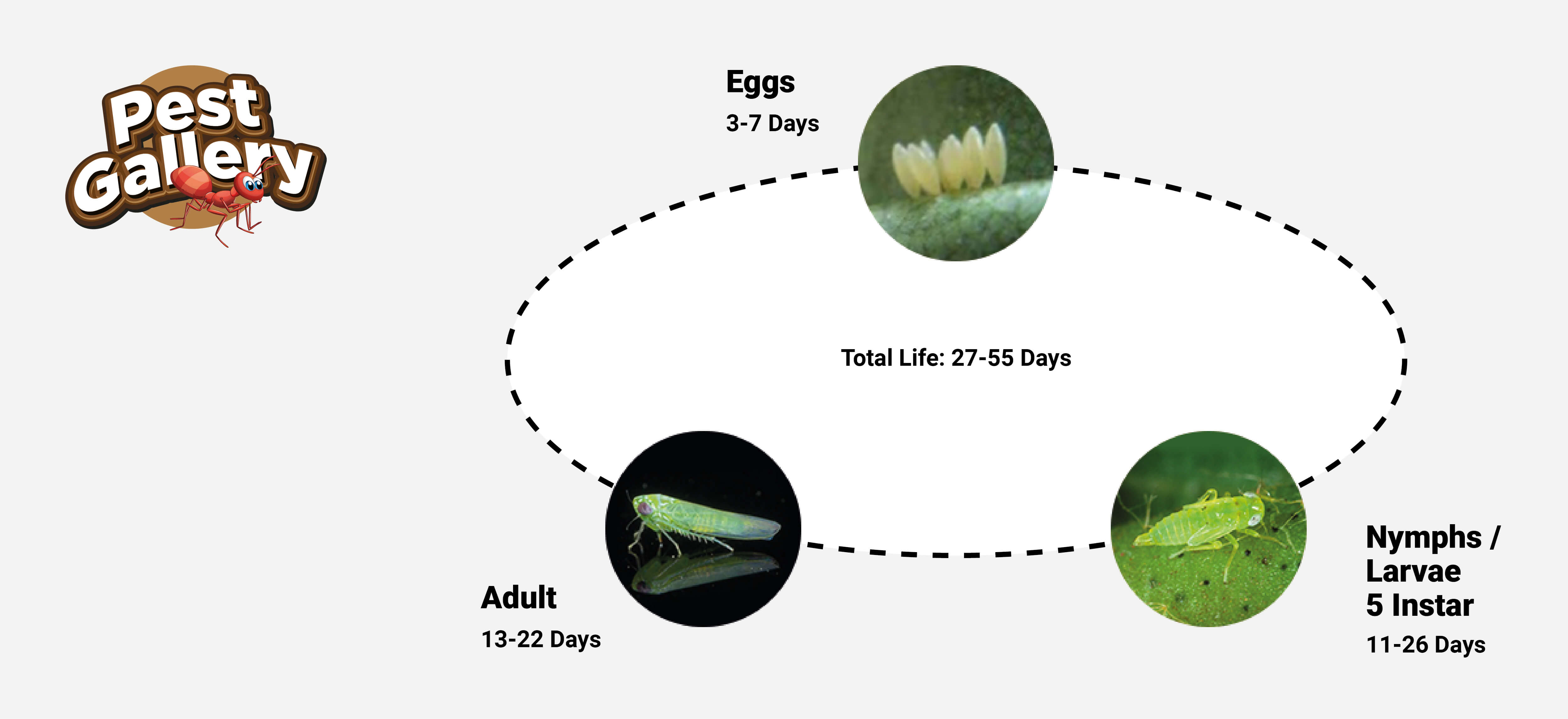 Pest Gallery

Eggs
3-7 Days

Total Life: 27-55 Days

Adult
13-22 Days

Nymphs / Larvae
5 Instar
11-26 Days